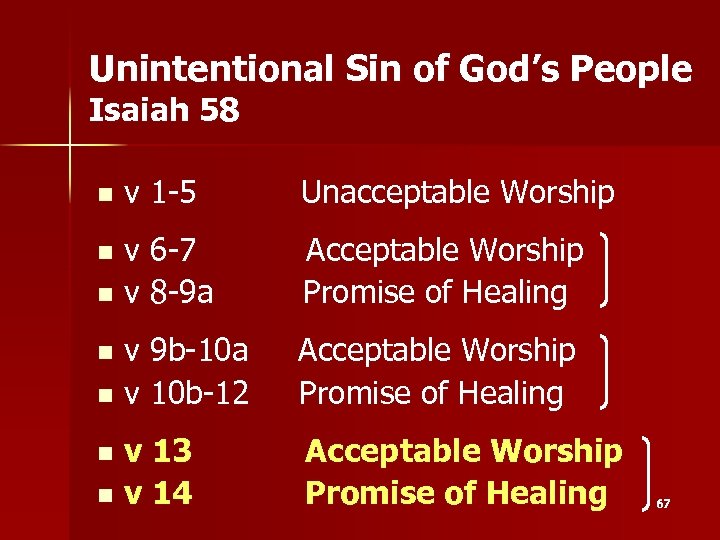 Unintentional Sin of God's People
Isaiah 58

- v 1-5 Unacceptable Worship

- v 6-7 Acceptable Worship
- v 8-9a Promise of Healing

- v 9b-10a Acceptable Worship
- v 10b-12 Promise of Healing

- v 13 Acceptable Worship
- v 14 Promise of Healing

67